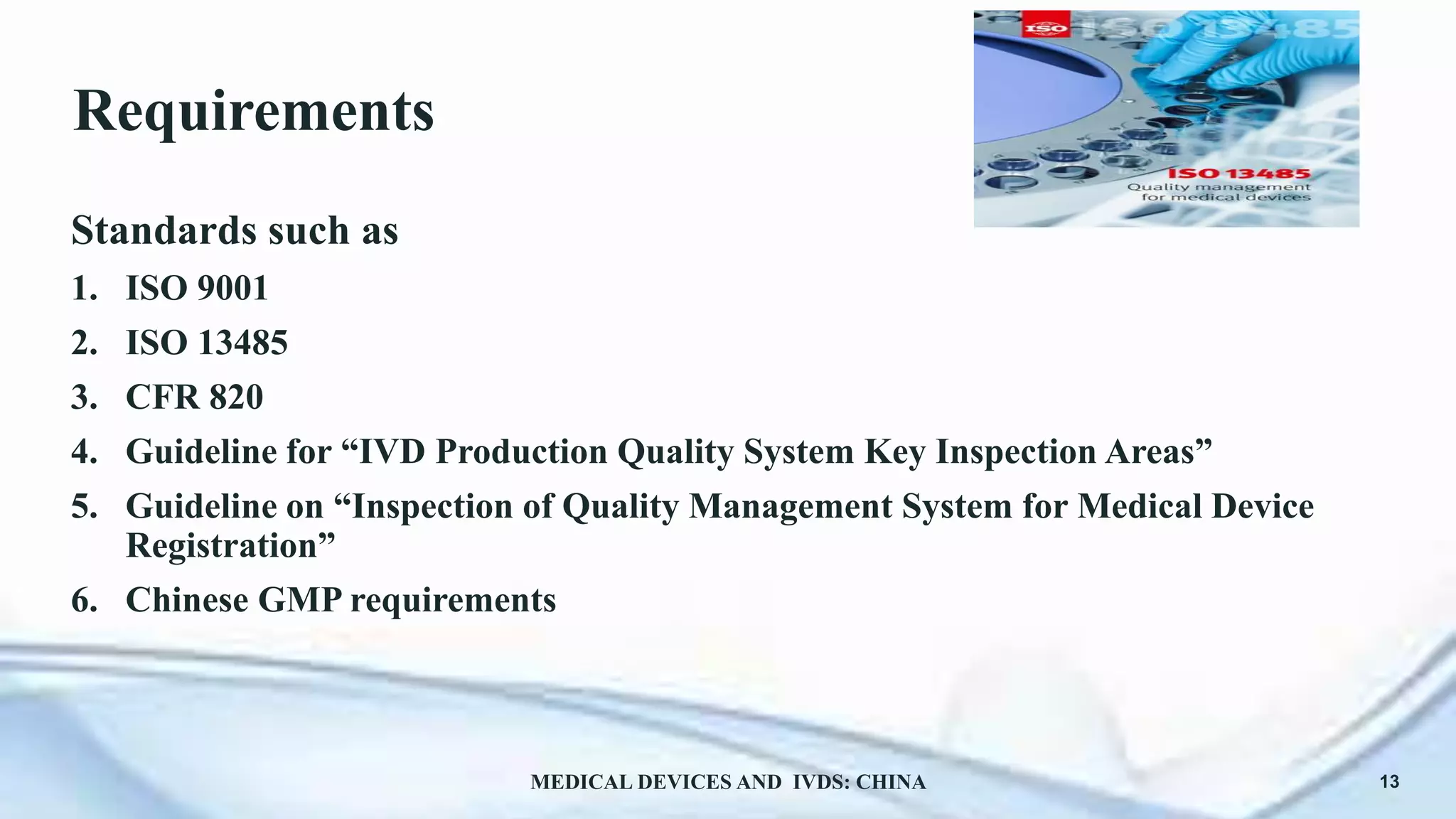 ISO ISO 13485

ISO 13485
Quality management for medical devices

Requirements

Standards such as

1. ISO 9001
2. ISO 13485
3. CFR 820
4. Guideline for “IVD Production Quality System Key Inspection Areas”
5. Guideline on “Inspection of Quality Management System for Medical Device Registration”
6. Chinese GMP requirements

MEDICAL DEVICES AND IVDS: CHINA

13